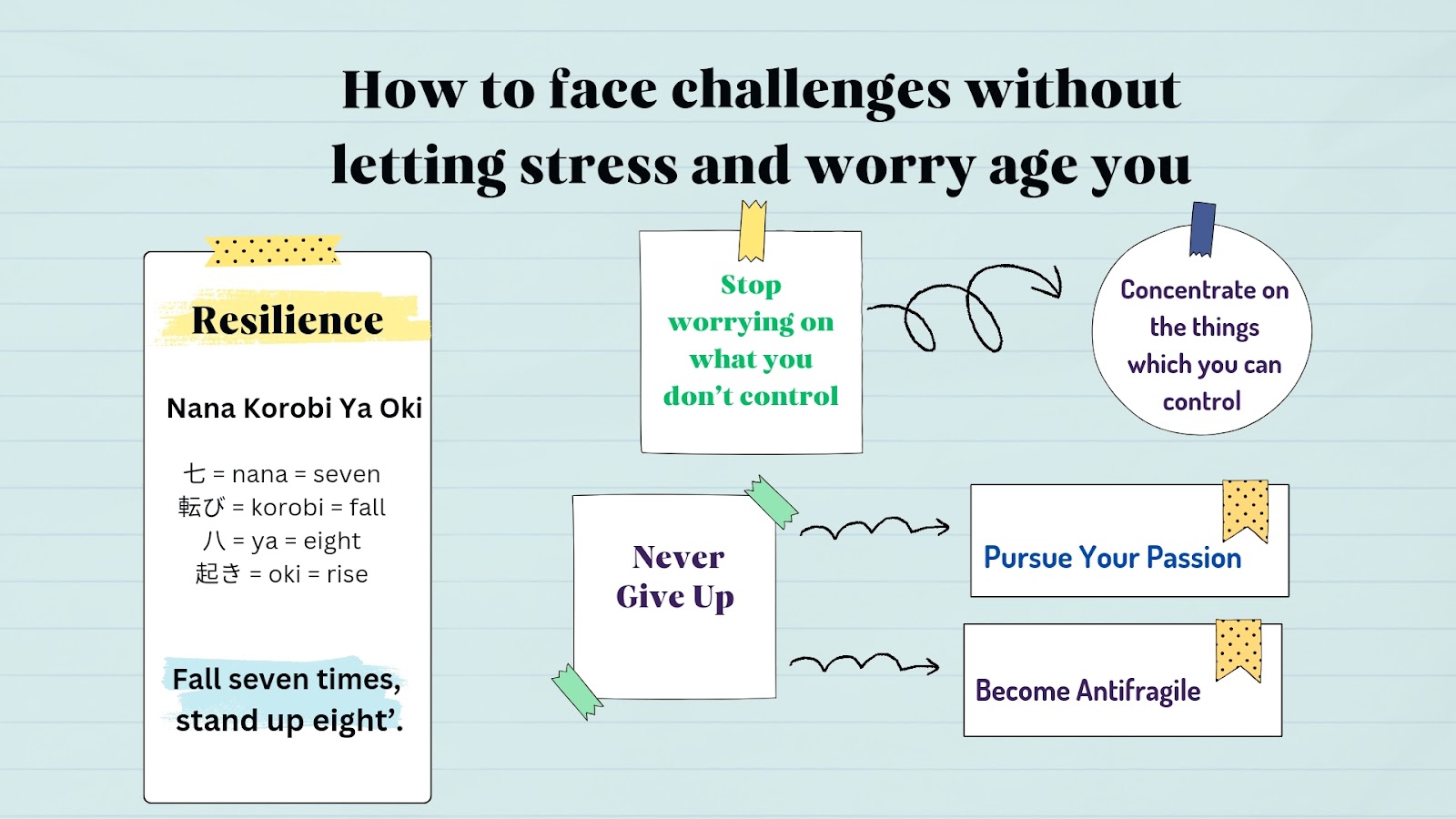 How to face challenges without letting stress and worry age you

Resilience

Nana Korobi Ya Oki

七 = nana = seven
転び = korobi = fall
八 = ya = eight
起き = oki = rise

Fall seven times, stand up eight'.

Stop worrying on what you don't control

Concentrate on the things which you can control

Never Give Up

Pursue Your Passion

Become Antifragile